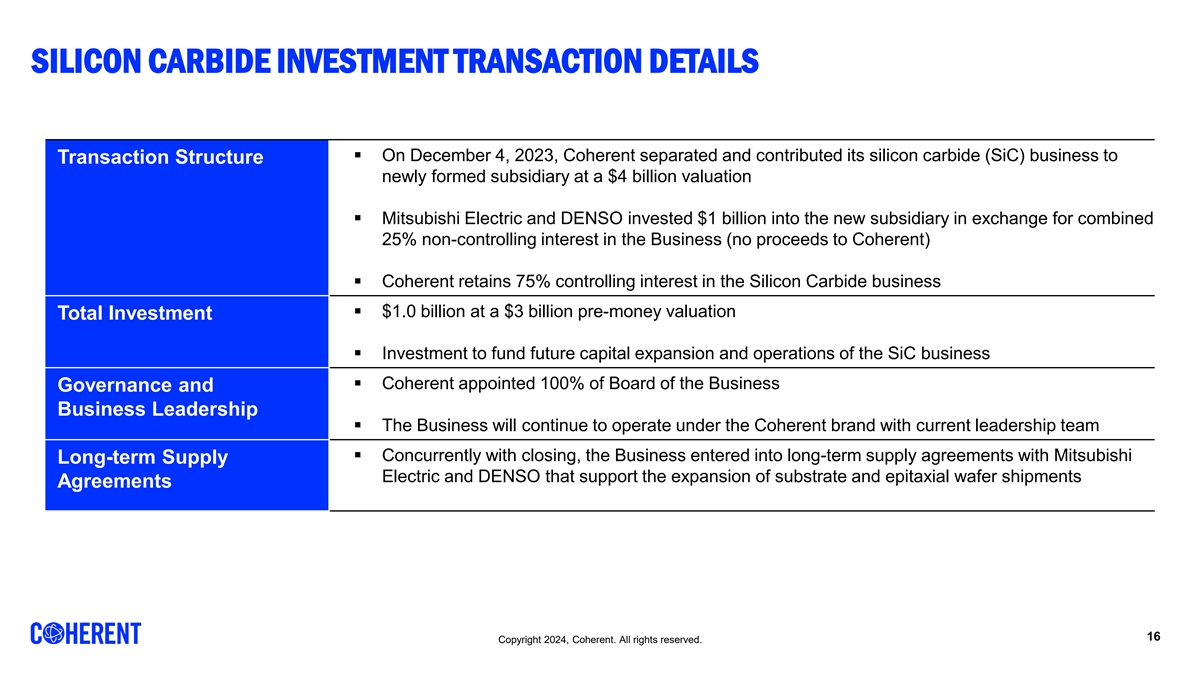 SILICON CARBIDE INVESTMENT TRANSACTION DETAILS

| | |
|---|---|
| Transaction Structure | ▪ On December 4, 2023, Coherent separated and contributed its silicon carbide (SiC) business to newly formed subsidiary at a $4 billion valuation ▪ Mitsubishi Electric and DENSO invested $1 billion into the new subsidiary in exchange for combined 25% non-controlling interest in the Business (no proceeds to Coherent) ▪ Coherent retains 75% controlling interest in the Silicon Carbide business |
| Total Investment | ▪ $1.0 billion at a $3 billion pre-money valuation ▪ Investment to fund future capital expansion and operations of the SiC business |
| Governance and Business Leadership | ▪ Coherent appointed 100% of Board of the Business ▪ The Business will continue to operate under the Coherent brand with current leadership team |
| Long-term Supply Agreements | ▪ Concurrently with closing, the Business entered into long-term supply agreements with Mitsubishi Electric and DENSO that support the expansion of substrate and epitaxial wafer shipments |

COHERENT

Copyright 2024, Coherent. All rights reserved.

16